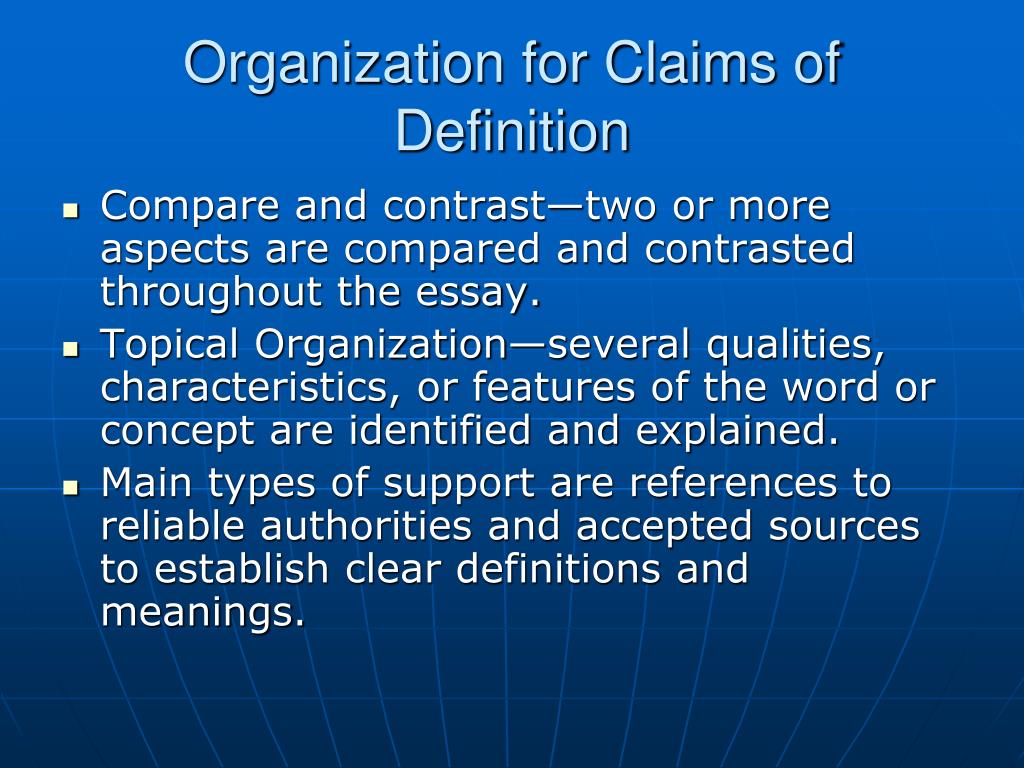 Organization for Claims of Definition

- Compare and contrast—two or more aspects are compared and contrasted throughout the essay.
- Topical Organization—several qualities, characteristics, or features of the word or concept are identified and explained.
- Main types of support are references to reliable authorities and accepted sources to establish clear definitions and meanings.